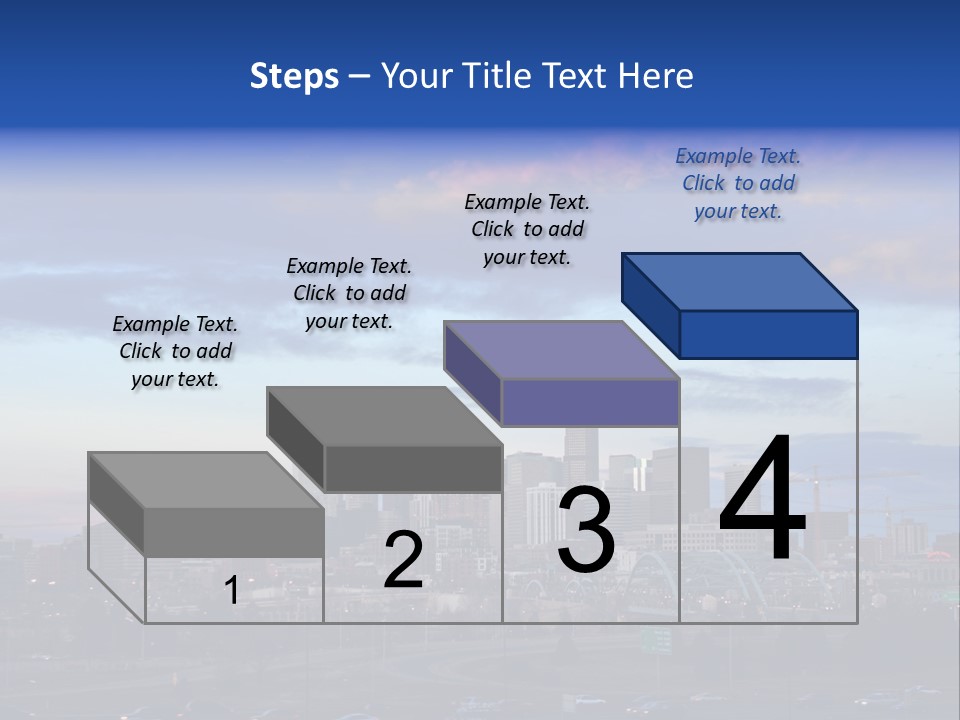 Steps – Your Title Text Here

Example Text. Click to add your text.

Example Text. Click to add your text.

Example Text. Click to add your text.

Example Text. Click to add your text.

1

2

3

4